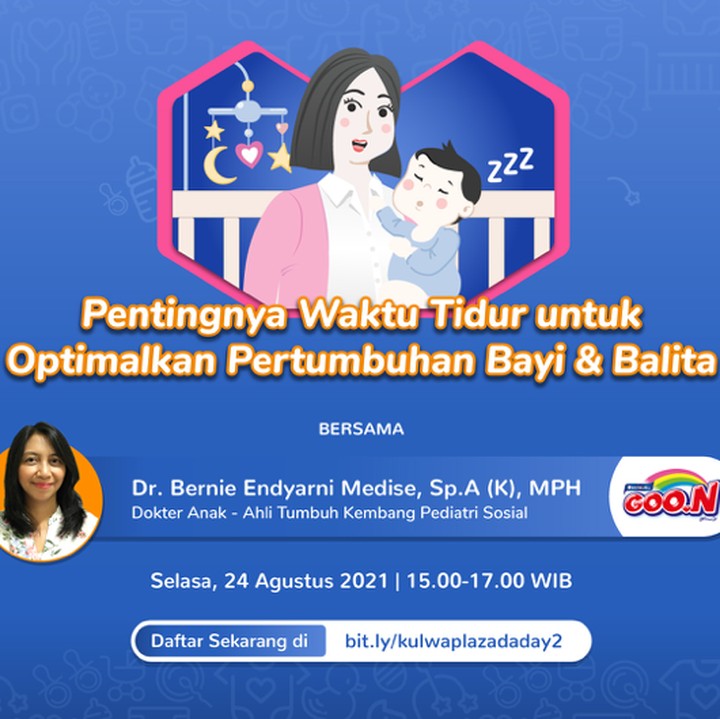 ZZZ

Pentingnya Waktu Tidur untuk Optimalkan Pertumbuhan Bayi & Balita

BERSAMA

Dr. Bernie Endyarni Medise, Sp.A (K), MPH
Dokter Anak - Ahli Tumbuh Kembang Pediatri Sosial

GOO.N

Selasa, 24 Agustus 2021 | 15.00-17.00 WIB

Daftar Sekarang di bit.ly/kulwaplazadaday2